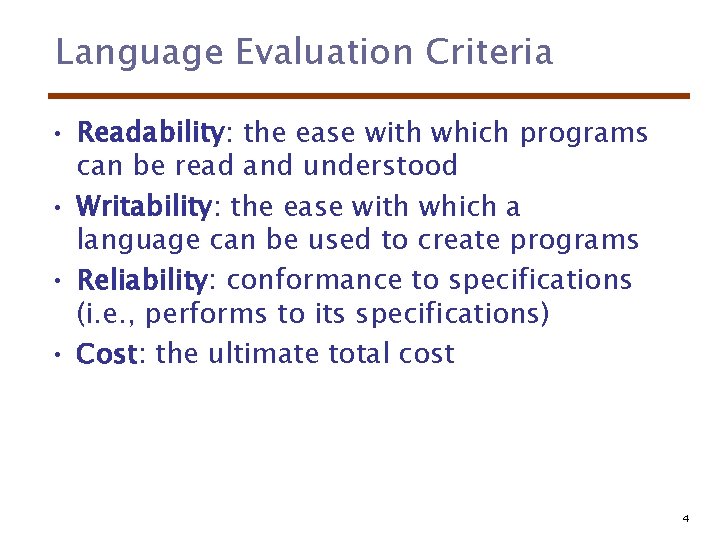 Language Evaluation Criteria

• Readability: the ease with which programs can be read and understood

• Writability: the ease with which a language can be used to create programs

• Reliability: conformance to specifications (i.e., performs to its specifications)

• Cost: the ultimate total cost

4